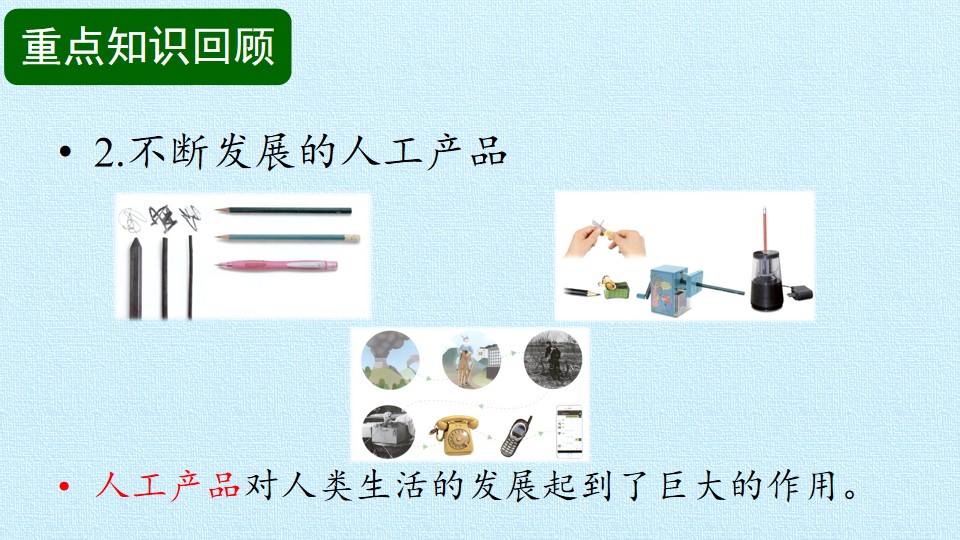 重点知识回顾

• 2.不断发展的人工产品

• 人工产品对人类生活的发展起到了巨大的作用。